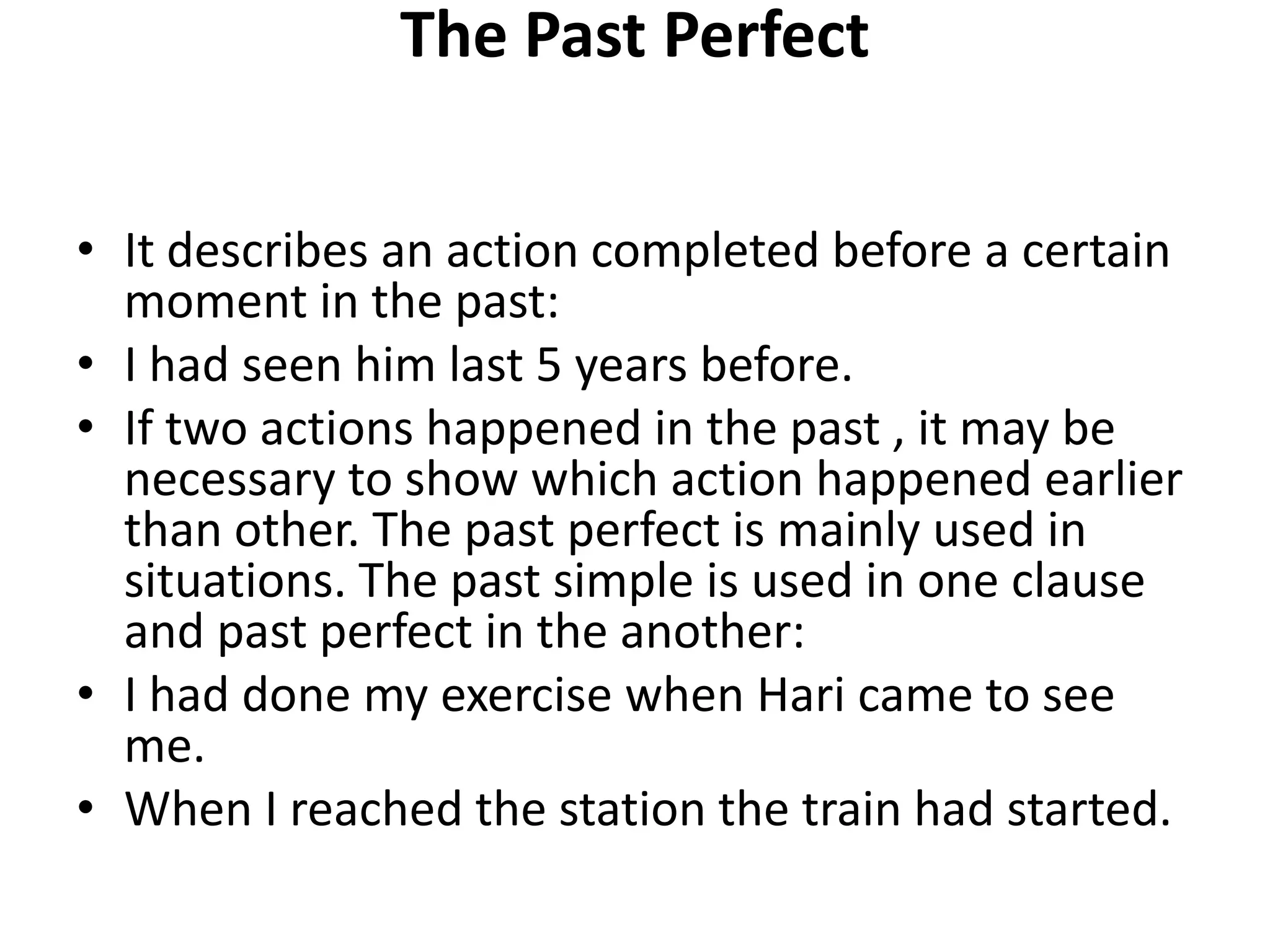 The Past Perfect

• It describes an action completed before a certain moment in the past:
• I had seen him last 5 years before.
• If two actions happened in the past , it may be necessary to show which action happened earlier than other. The past perfect is mainly used in situations. The past simple is used in one clause and past perfect in the another:
• I had done my exercise when Hari came to see me.
• When I reached the station the train had started.